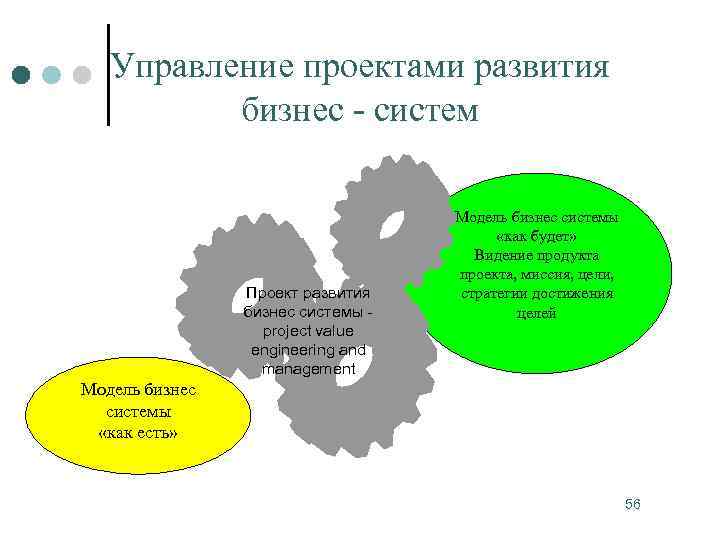 Управление проектами развития бизнес - систем

Модель бизнес системы «как будет» Видение продукта проекта, миссия, цели, стратегии достижения целей

Проект развития бизнес системы - project value engineering and management

Модель бизнес системы «как есть»

56